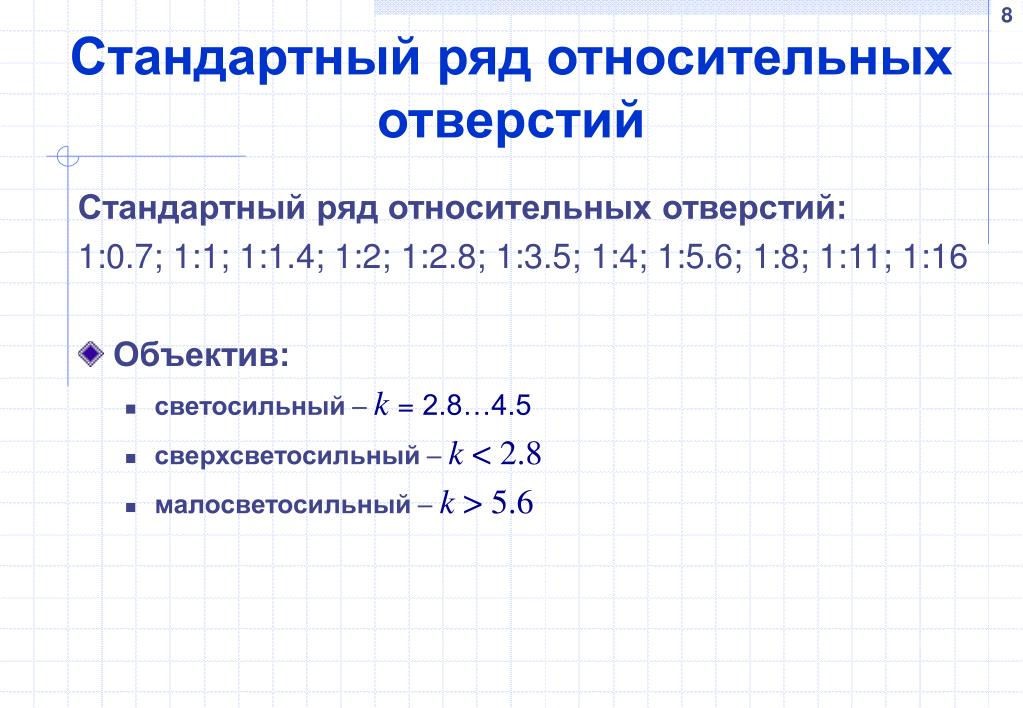 8

Стандартный ряд относительных отверстий

Стандартный ряд относительных отверстий:
1:0.7; 1:1; 1:1.4; 1:2; 1:2.8; 1:3.5; 1:4; 1:5.6; 1:8; 1:11; 1:16

Объектив:

светосильный – $k$ = 2.8…4.5

сверхсветосильный – $k < 2.8$

малосветосильный – $k > 5.6$